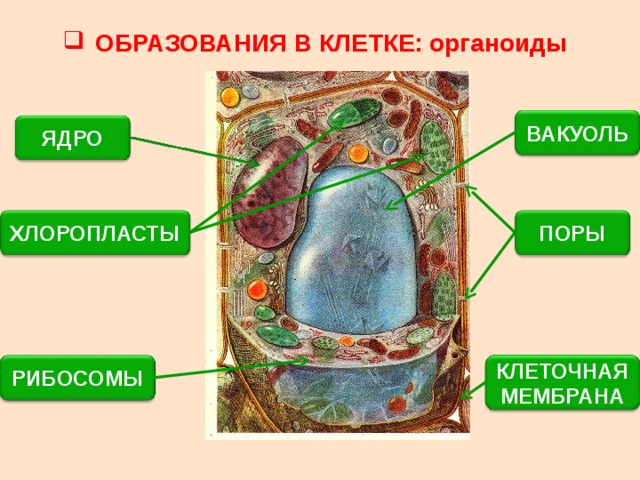 ОБРАЗОВАНИЯ В КЛЕТКЕ: органоиды

ЯДРО

ХЛОРОПЛАСТЫ

РИБОСОМЫ

ВАКУОЛЬ

ПОРЫ

КЛЕТОЧНАЯ МЕМБРАНА